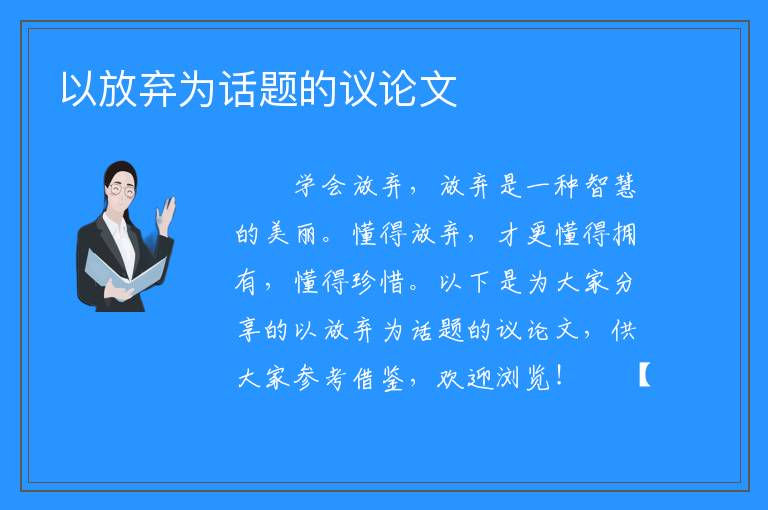 以放弃为话题的议论文

学会放弃，放弃是一种智慧的美丽。懂得放弃，才更懂得拥有，懂得珍惜。以下是为大家分享的以放弃为话题的议论文，供大家参考借鉴，欢迎浏览！　【